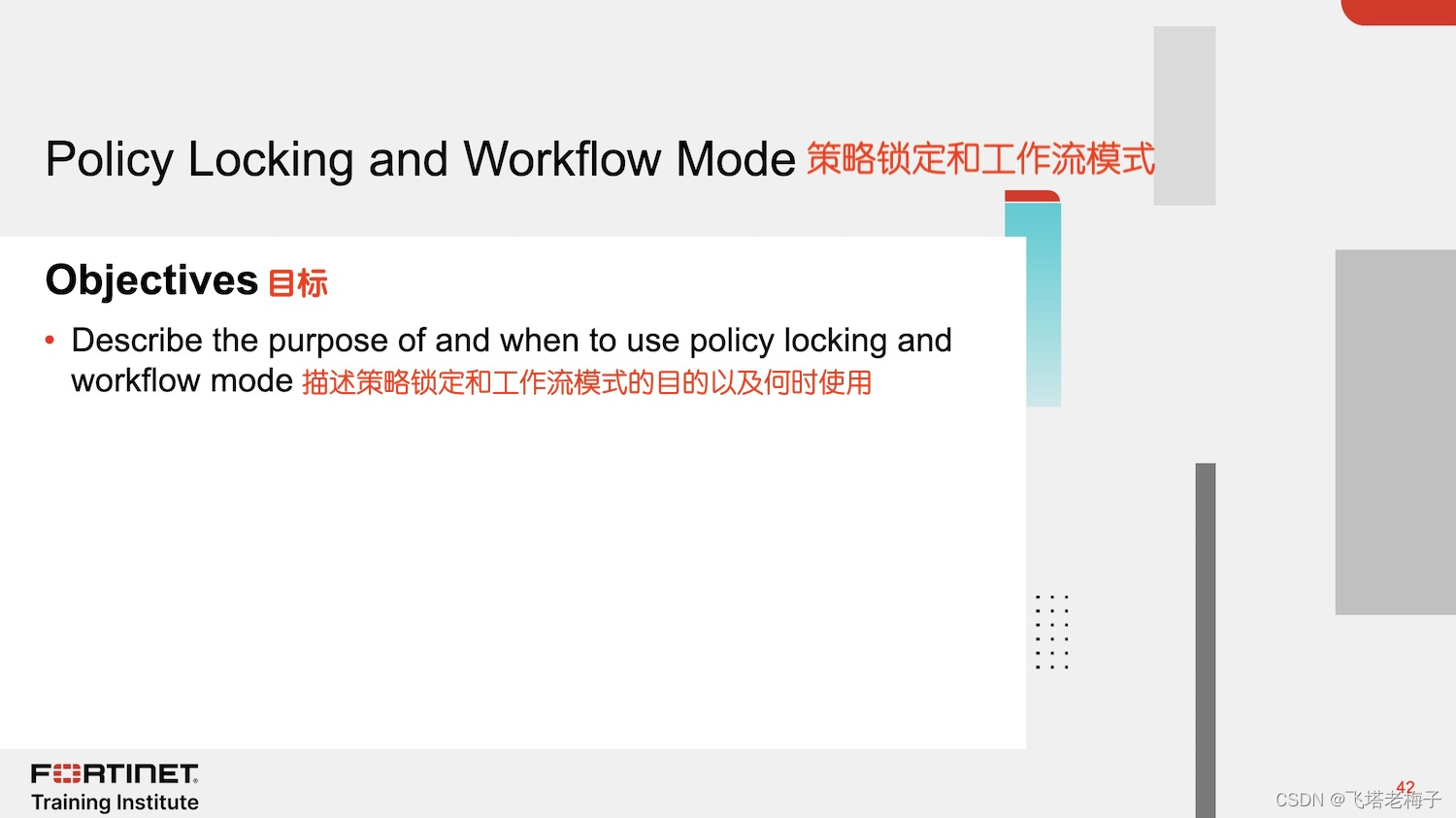 Policy Locking and Workflow Mode 策略锁定和工作流模式

Objectives 目标

• Describe the purpose of and when to use policy locking and workflow mode 描述策略锁定和工作流模式的目的以及何时使用

FORTINET
Training Institute

42

CSDN @飞塔老梅子